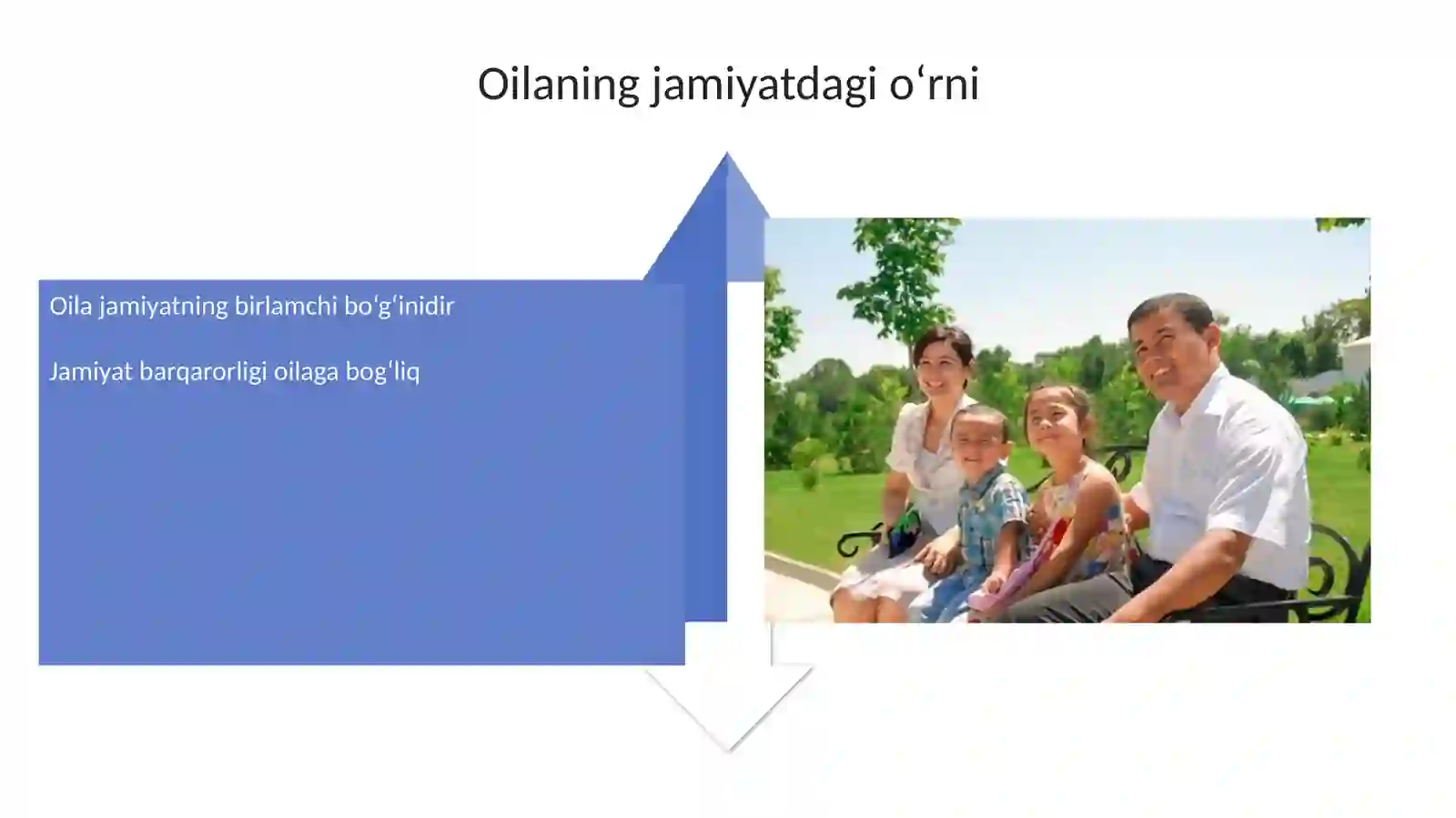 Oilaning jamiyatdagi o‘rni

Oila jamiyatning birlamchi bo‘g‘inidir

Jamiyat barqarorligi oilaga bog‘liq